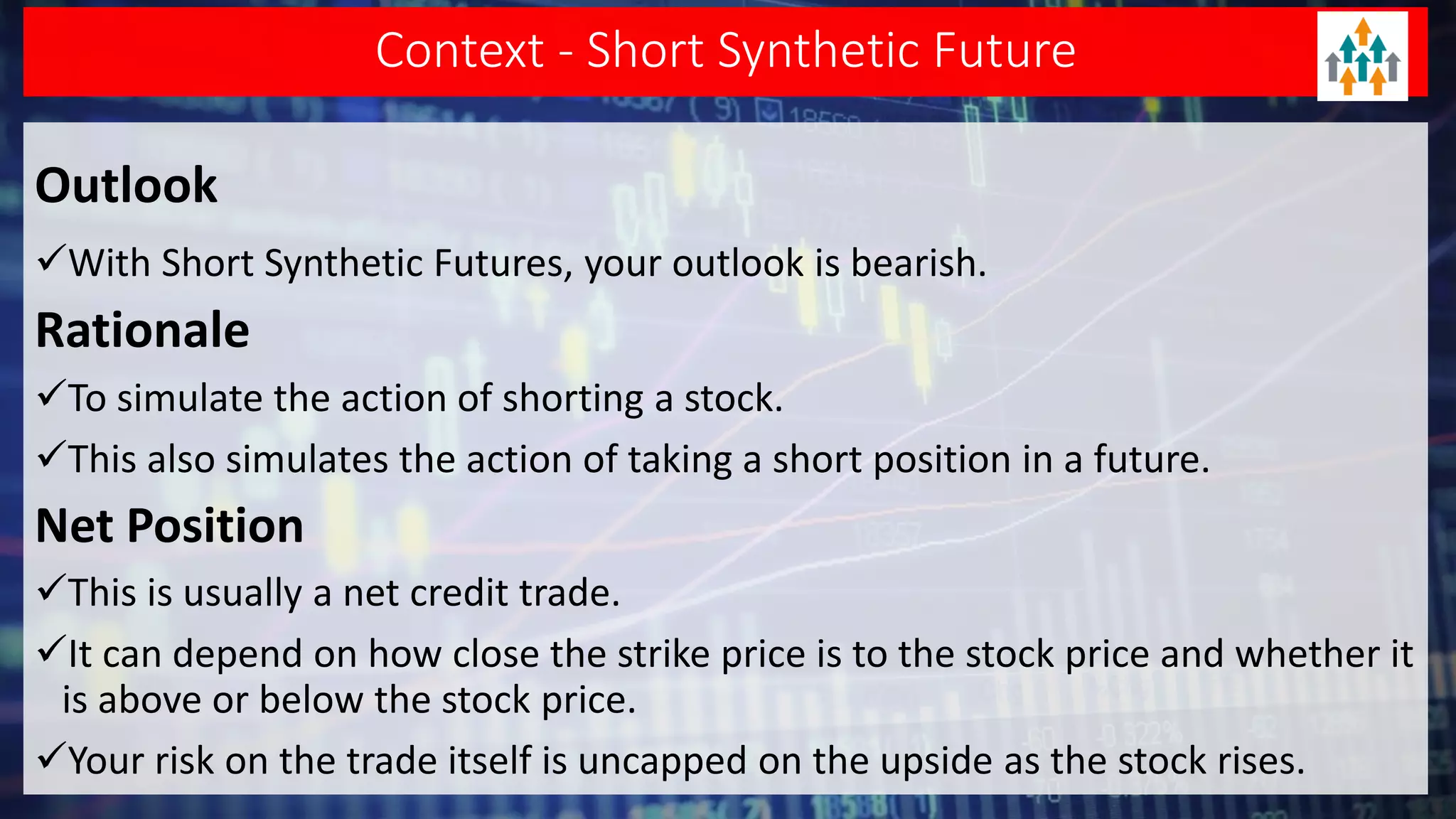 Context - Short Synthetic Future

Outlook

✓With Short Synthetic Futures, your outlook is bearish.

Rationale

✓To simulate the action of shorting a stock.

✓This also simulates the action of taking a short position in a future.

Net Position

✓This is usually a net credit trade.

✓It can depend on how close the strike price is to the stock price and whether it is above or below the stock price.

✓Your risk on the trade itself is uncapped on the upside as the stock rises.